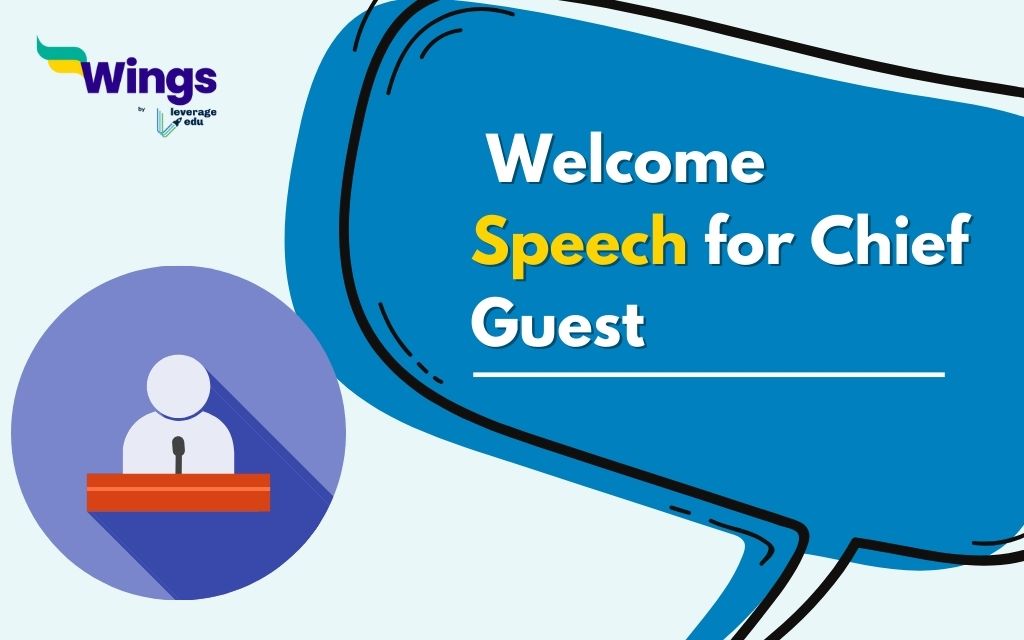 Wings
by leverage edu

Welcome Speech for Chief Guest